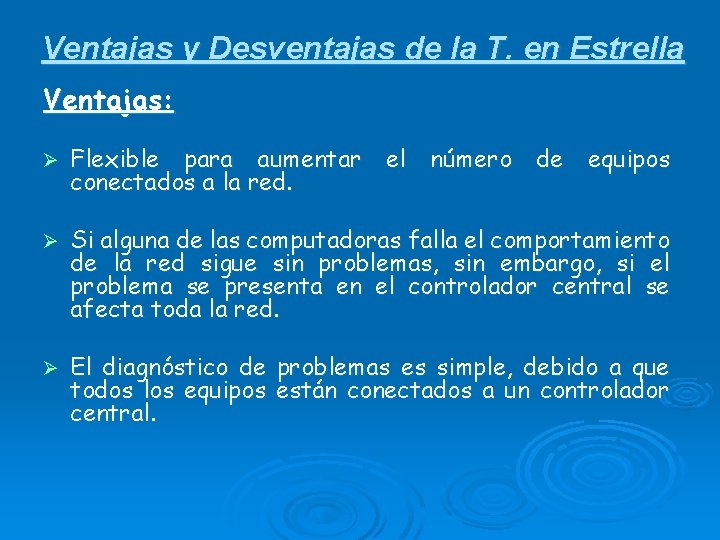 Ventajas y Desventajas de la T. en Estrella

Ventajas:

➢ Flexible para aumentar el número de equipos conectados a la red.

➢ Si alguna de las computadoras falla el comportamiento de la red sigue sin problemas, sin embargo, si el problema se presenta en el controlador central se afecta toda la red.

➢ El diagnóstico de problemas es simple, debido a que todos los equipos están conectados a un controlador central.